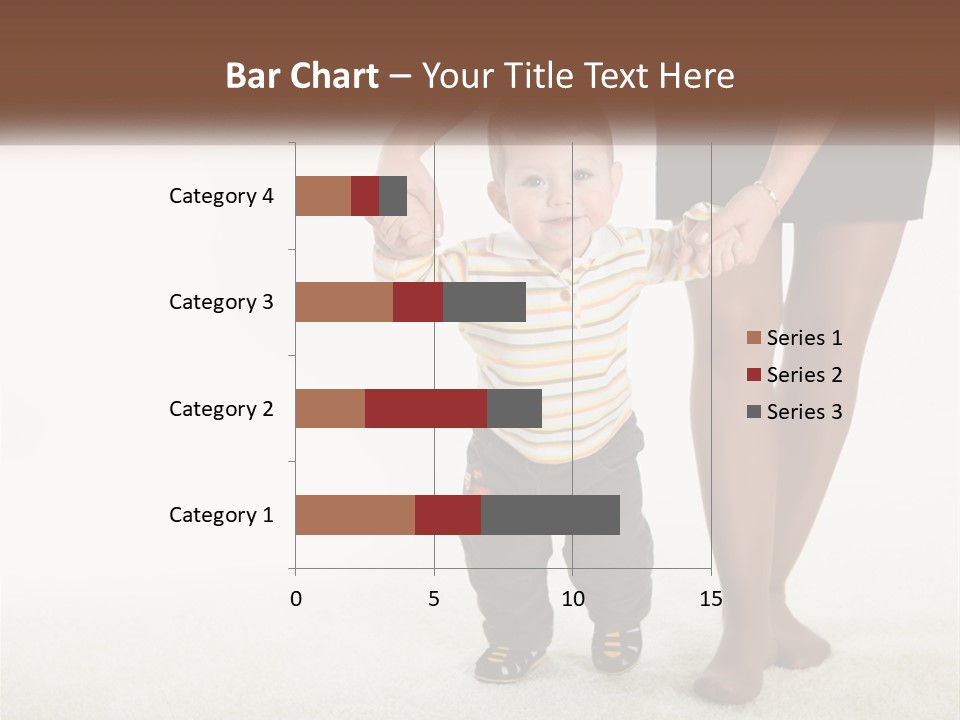 Bar Chart – Your Title Text Here

Category 4
Category 3
Category 2
Category 1

0
5
10
15

Series 1
Series 2
Series 3